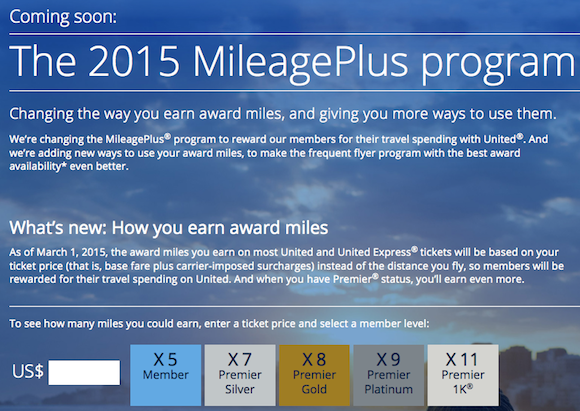 Coming soon:

The 2015 MileagePlus program

Changing the way you earn award miles, and giving you more ways to use them.

We're changing the MileagePlus® program to reward our members for their travel spending with United®. And we're adding new ways to use your award miles, to make the frequent flyer program with the best award availability* even better.

What's new: How you earn award miles

As of March 1, 2015, the award miles you earn on most United and United Express® tickets will be based on your ticket price (that is, base fare plus carrier-imposed surcharges) instead of the distance you fly, so members will be rewarded for their travel spending on United. And when you have Premier® status, you'll earn even more.

To see how many miles you could earn, enter a ticket price and select a member level:

US$

X 5
Member

X 7
Premier Silver

X 8
Premier Gold

X 9
Premier Platinum

X 11
Premier 1K®